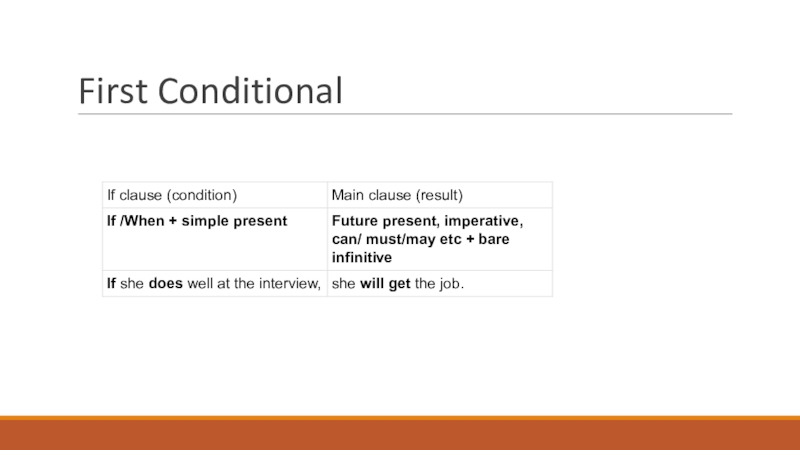 First Conditional

| If clause (condition) | Main clause (result) |
|---|---|
| If /When + simple present | Future present, imperative, can/ must/may etc + bare infinitive |
| If she does well at the interview, | she will get the job. |